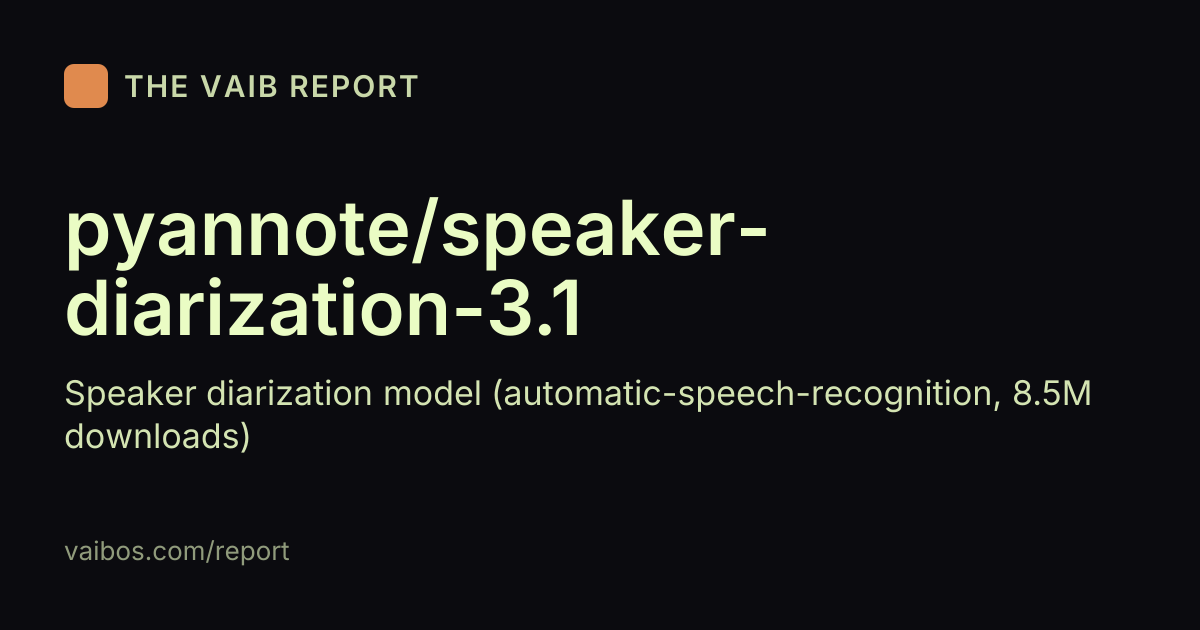 THE VAIB REPORT

pyannote/speaker-diarization-3.1

Speaker diarization model (automatic-speech-recognition, 8.5M downloads)

vaibos.com/report